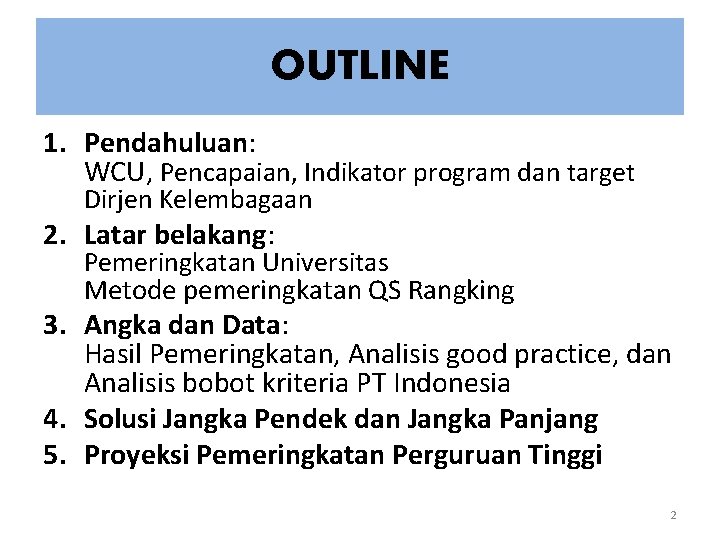 OUTLINE

1. Pendahuluan:
WCU, Pencapaian, Indikator program dan target Dirjen Kelembagaan

2. Latar belakang:
Pemeringkatan Universitas
Metode pemeringkatan QS Rangking

3. Angka dan Data:
Hasil Pemeringkatan, Analisis good practice, dan Analisis bobot kriteria PT Indonesia

4. Solusi Jangka Pendek dan Jangka Panjang

5. Proyeksi Pemeringkatan Perguruan Tinggi

2